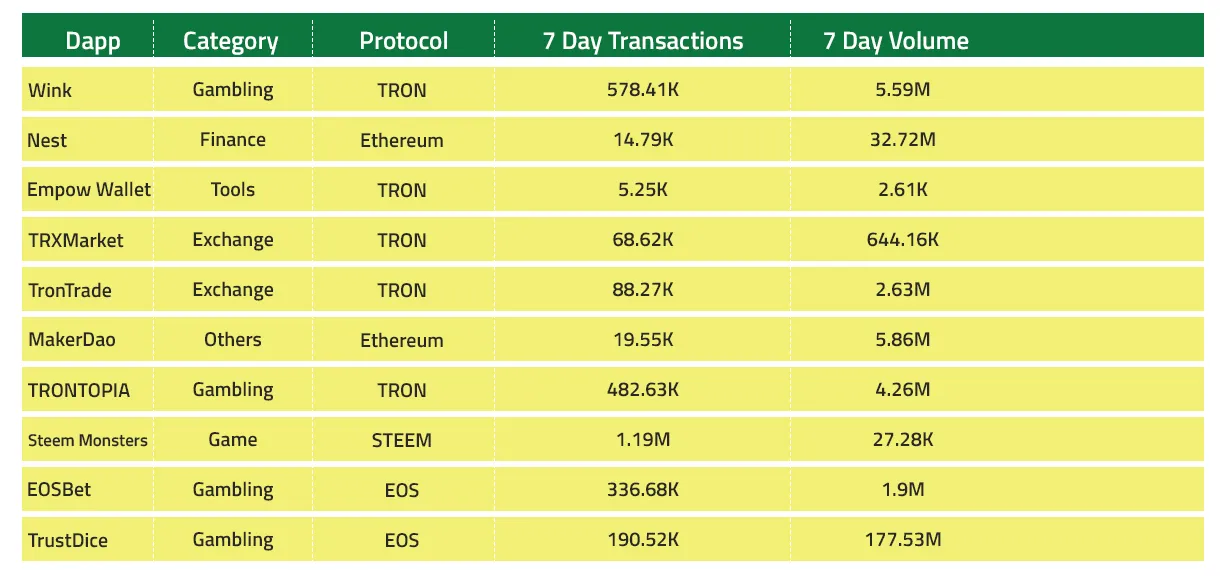 | Dapp | Category | Protocol | 7 Day Transactions | 7 Day Volume |
|---|---|---|---|---|
| Wink | Gambling | TRON | 578.41K | 5.59M |
| Nest | Finance | Ethereum | 14.79K | 32.72M |
| Empow Wallet | Tools | TRON | 5.25K | 2.61K |
| TRXMarket | Exchange | TRON | 68.62K | 644.16K |
| TronTrade | Exchange | TRON | 88.27K | 2.63M |
| MakerDao | Others | Ethereum | 19.55K | 5.86M |
| TRONTOPIA | Gambling | TRON | 482.63K | 4.26M |
| Steem Monsters | Game | STEEM | 1.19M | 27.28K |
| EOSBet | Gambling | EOS | 336.68K | 1.9M |
| TrustDice | Gambling | EOS | 190.52K | 177.53M |